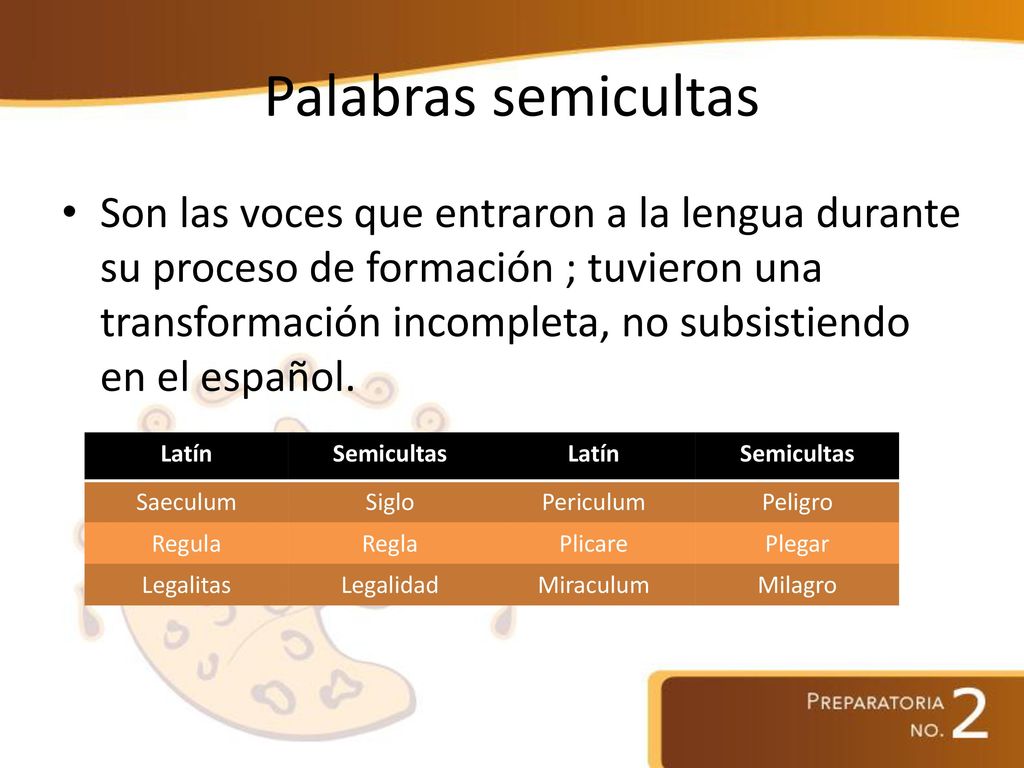 Palabras semicultas

• Son las voces que entraron a la lengua durante su proceso de formación ; tuvieron una transformación incompleta, no subsistiendo en el español.

| Latín | Semicultas | Latín | Semicultas |
|---|---|---|---|
| Saeculum | Siglo | Periculum | Peligro |
| Regula | Regla | Plicare | Plegar |
| Legalitas | Legalidad | Miraculum | Milagro |

PREPARATORIA NO. 2